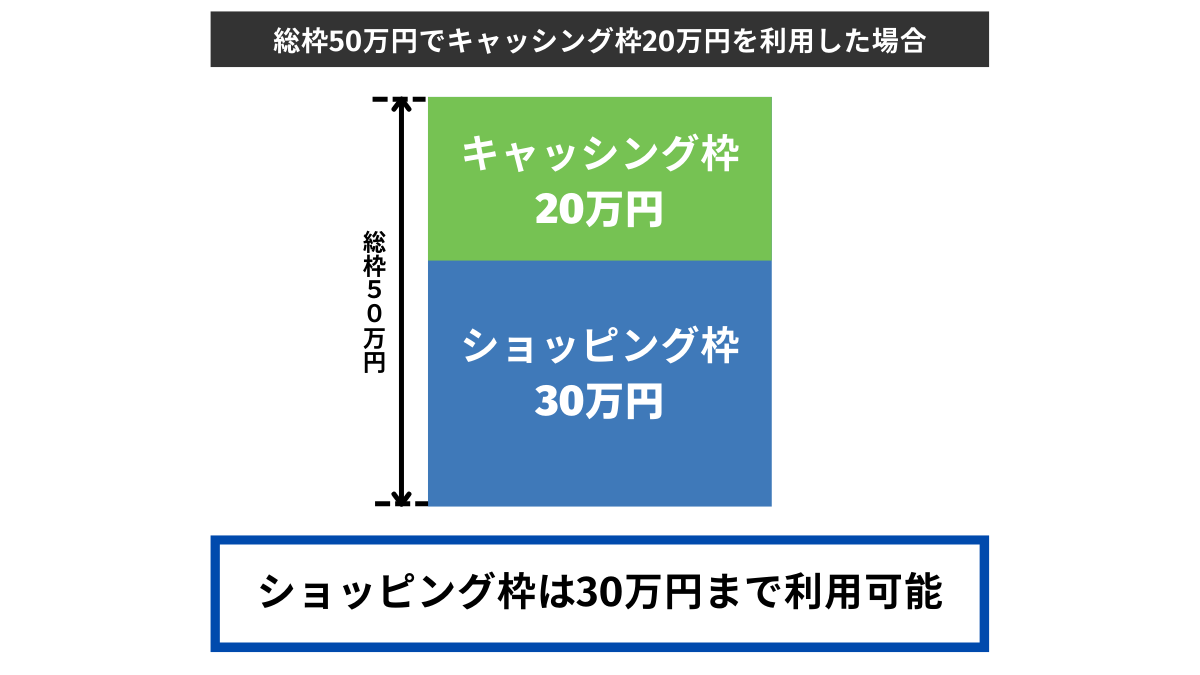 総枠50万円でキャッシング枠20万円を利用した場合

総枠50万円

キャッシング枠
20万円

ショッピング枠
30万円

ショッピング枠は30万円まで利用可能